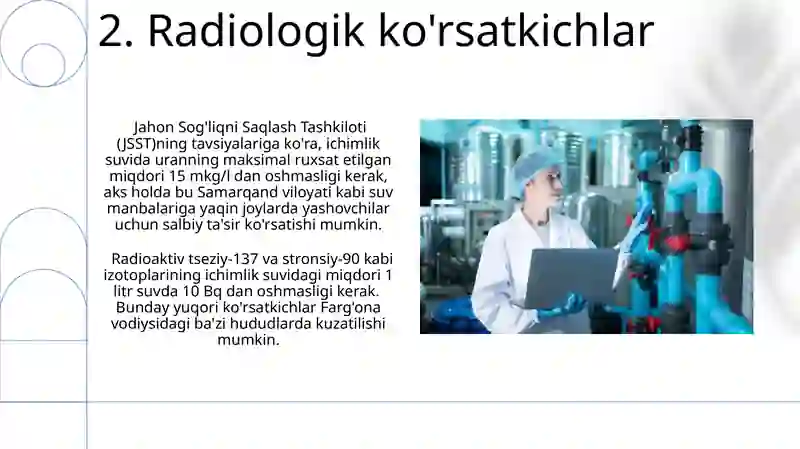 2. Radiologik ko'rsatkichlar

Jahon Sog'liqni Saqlash Tashkiloti (JSST)ning tavsiyalariga ko'ra, ichimlik suvida uranning maksimal ruxsat etilgan miqdori 15 mkg/l dan oshmasligi kerak, aks holda bu Samarqand viloyati kabi suv manbalariga yaqin joylarda yashovchilar uchun salbiy ta'sir ko'rsatishi mumkin.

Radioaktiv tseziy-137 va stronsiy-90 kabi izotoplarining ichimlik suvidagi miqdori 1 litr suvda 10 Bq dan oshmasligi kerak. Bunday yuqori ko'rsatkichlar Farg'ona vodiysidagi ba'zi hududlarda kuzatilishi mumkin.